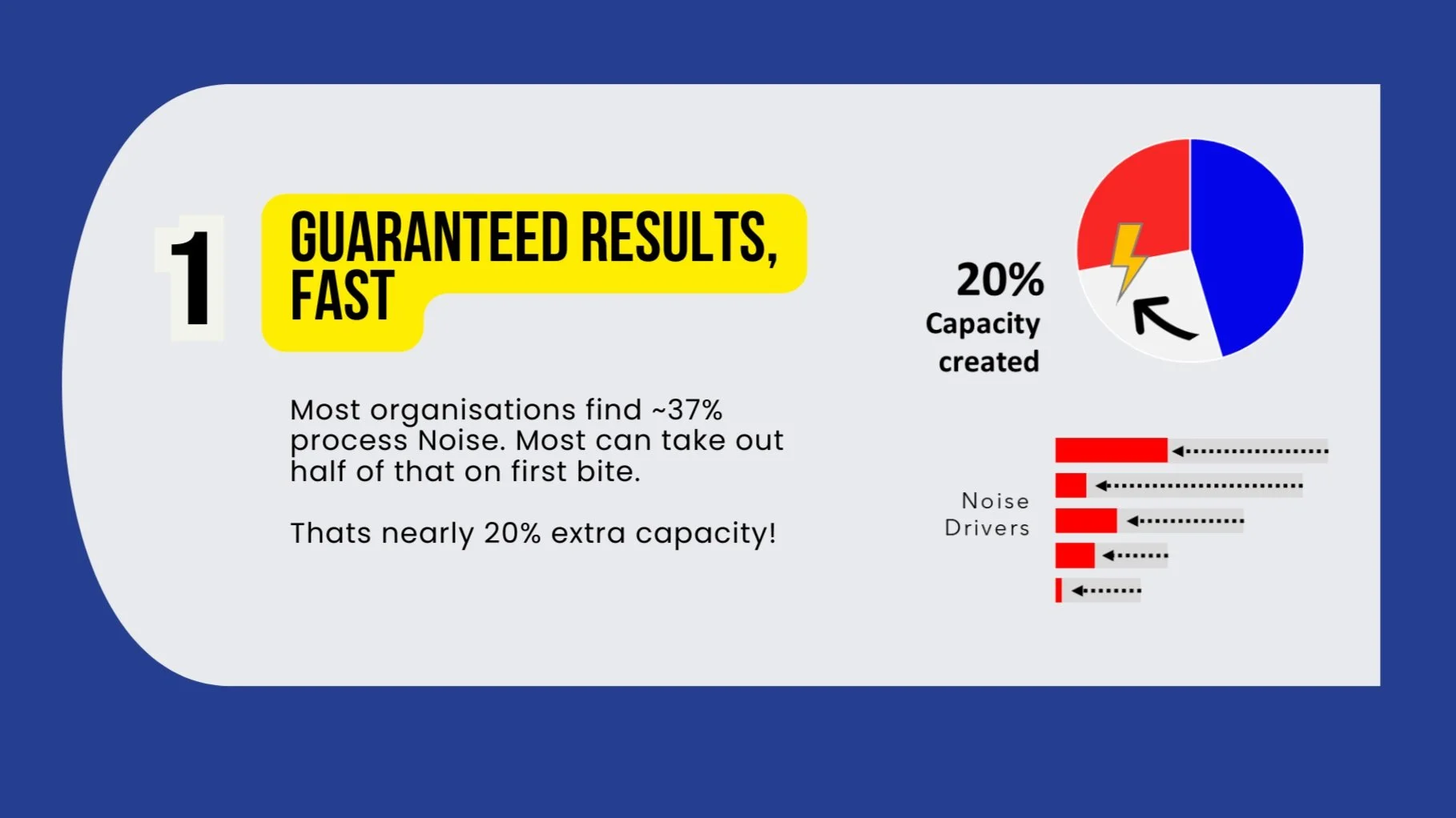 1

GUARANTEED RESULTS, FAST

Most organisations find ~37% process Noise. Most can take out half of that on first bite.

Thats nearly 20% extra capacity!

20%
Capacity created

Noise Drivers